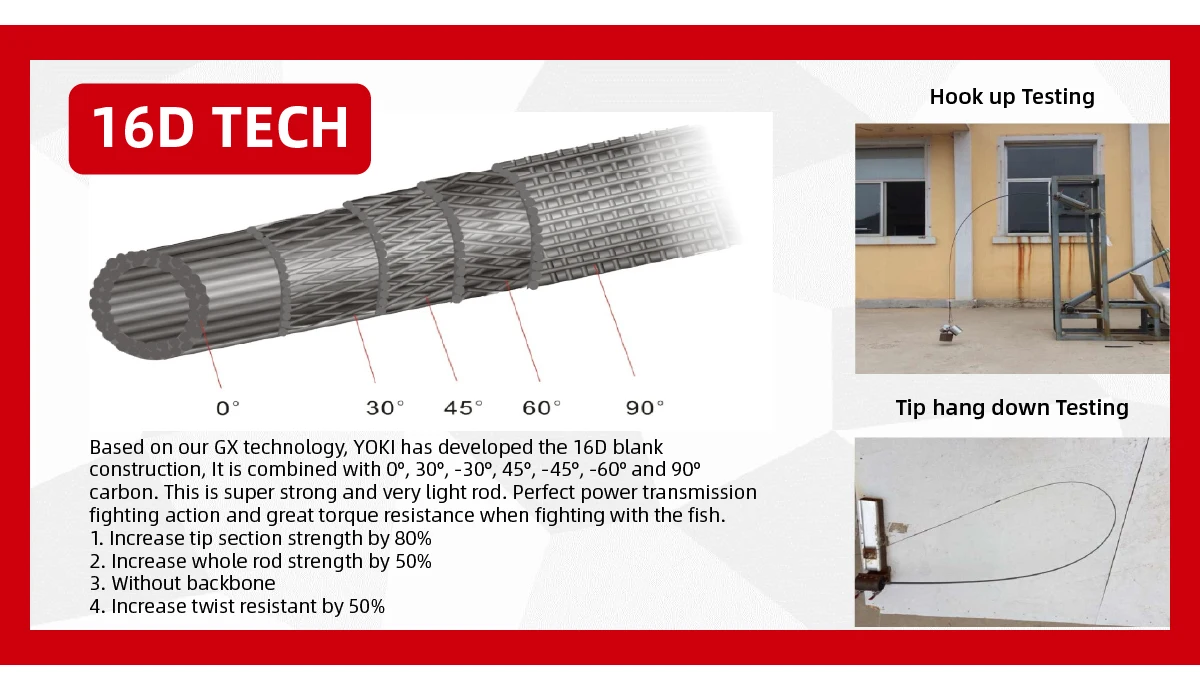 16D TECH

0° 30° 45° 60° 90°

Based on our GX technology, YOKI has developed the 16D blank construction, It is combined with 0º, 30º, -30º, 45º, -45º, -60º and 90º carbon. This is super strong and very light rod. Perfect power transmission fighting action and great torque resistance when fighting with the fish.
1. Increase tip section strength by 80%
2. Increase whole rod strength by 50%
3. Without backbone
4. Increase twist resistant by 50%

Hook up Testing

Tip hang down Testing